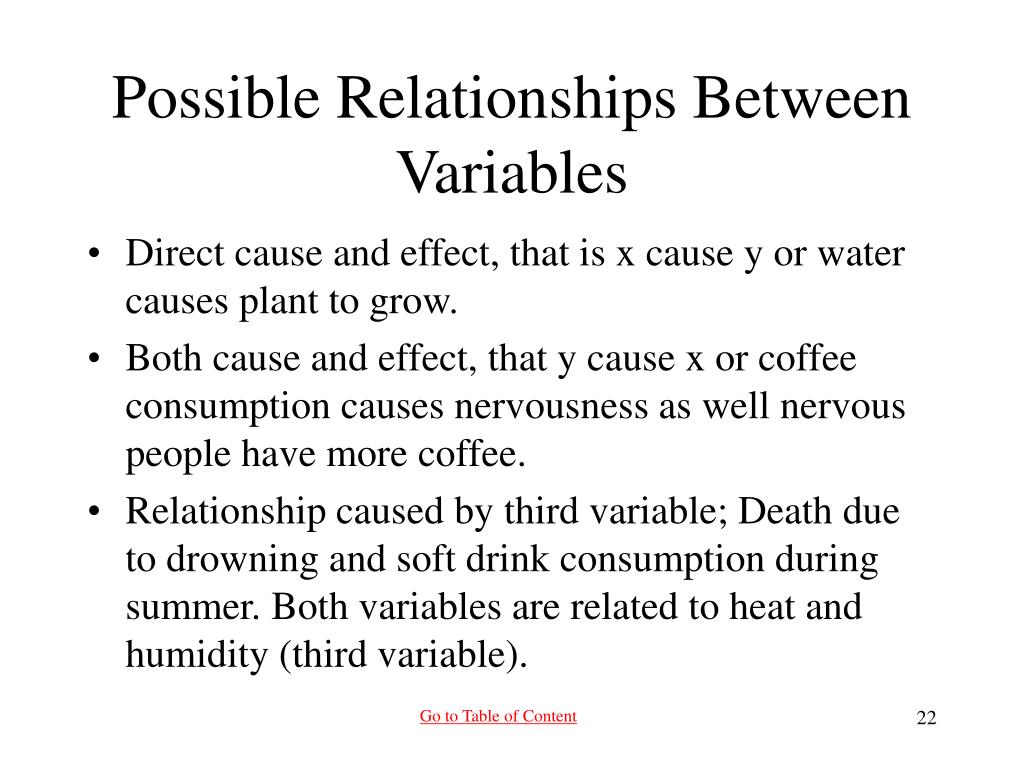 Possible Relationships Between Variables

• Direct cause and effect, that is x cause y or water causes plant to grow.
• Both cause and effect, that y cause x or coffee consumption causes nervousness as well nervous people have more coffee.
• Relationship caused by third variable; Death due to drowning and soft drink consumption during summer. Both variables are related to heat and humidity (third variable).

Go to Table of Content

22